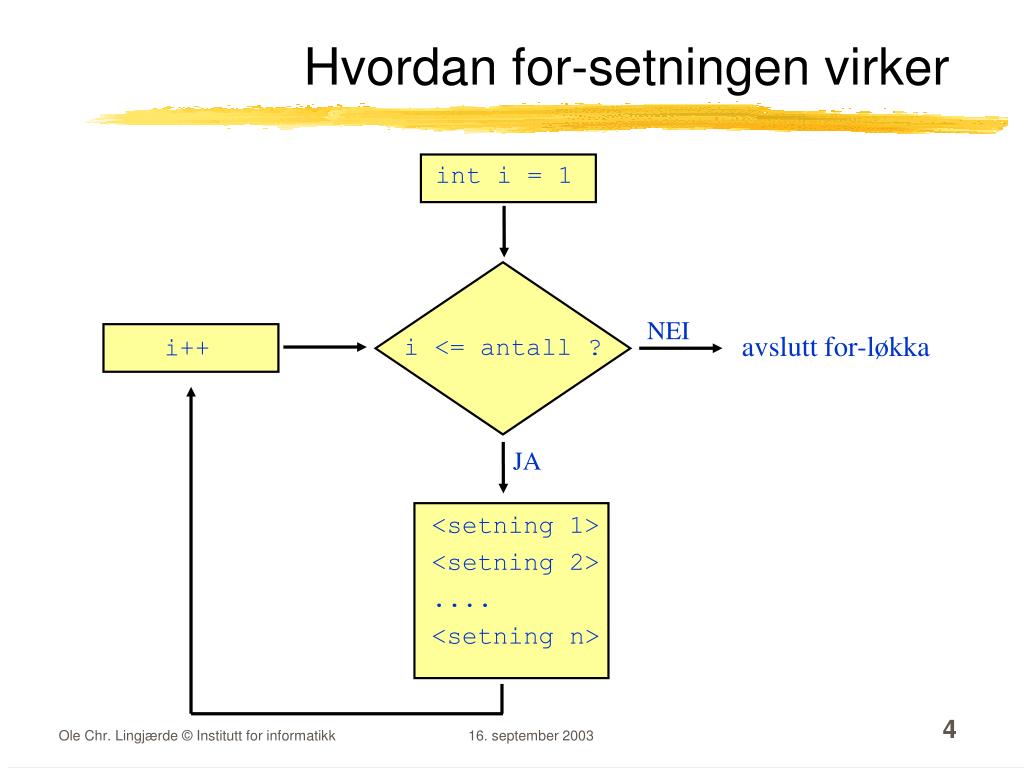 Hvordan for-setningen virker

int i = 1

i++

i <= antall ?

NEI

avslutt for-løkka

JA

<setning 1>
<setning 2>
....
<setning n>

Ole Chr. Lingjærde © Institutt for informatikk

16. september 2003

4